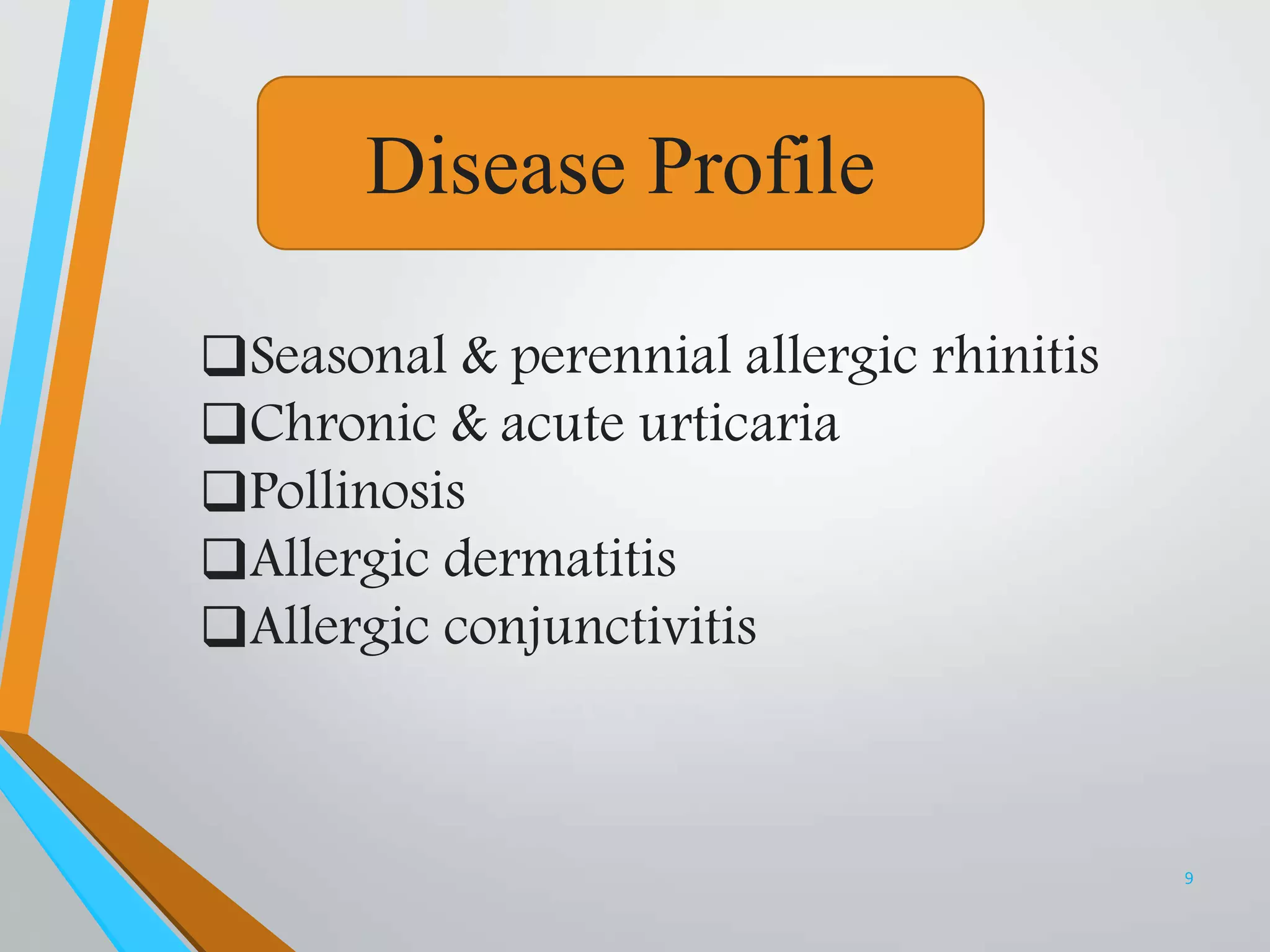 Disease Profile

❑Seasonal & perennial allergic rhinitis
❑Chronic & acute urticaria
❑Pollinosis
❑Allergic dermatitis
❑Allergic conjunctivitis

9